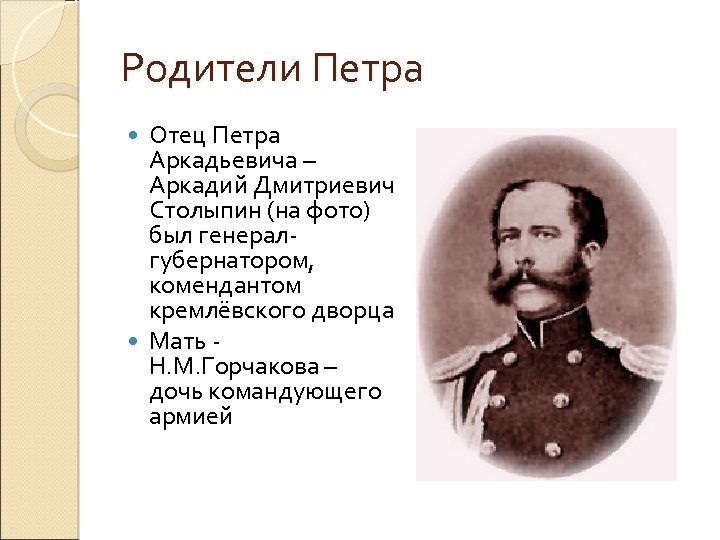 Родители Петра

Отец Петра Аркадьевича – Аркадий Дмитриевич Столыпин (на фото) был генерал-губернатором, комендантом кремлёвского дворца

Мать - Н.М.Горчакова – дочь командующего армией